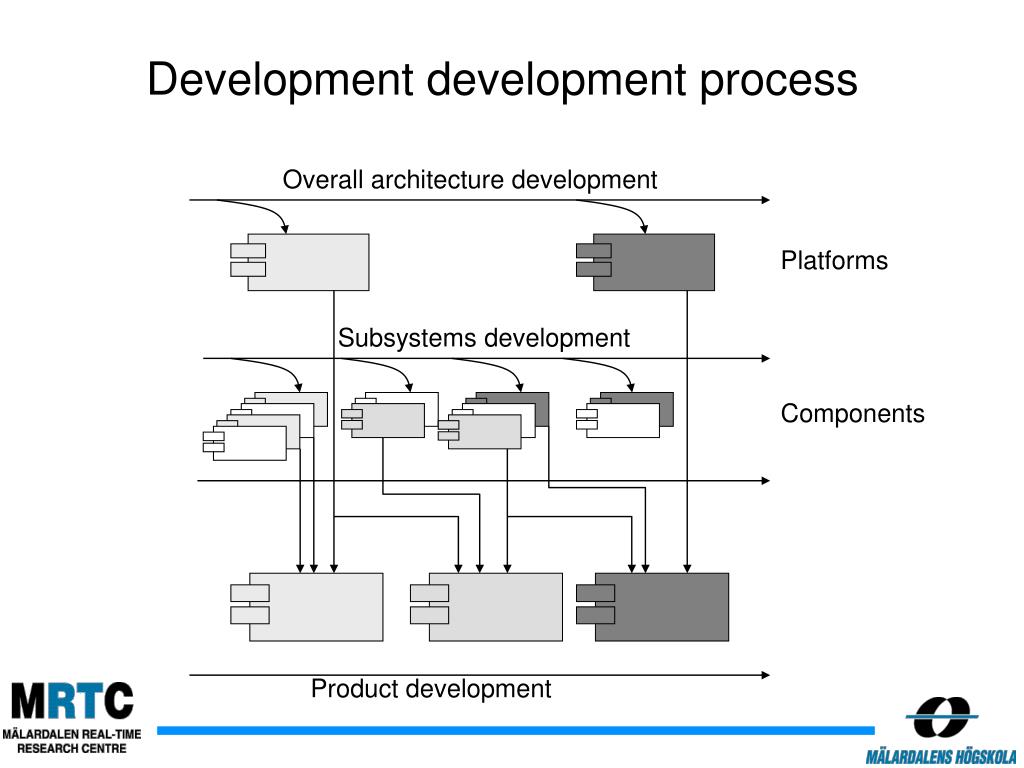 Development development process

Overall architecture development

Platforms

Subsystems development

Components

Product development

MRTC
MÄLARDALEN REAL-TIME RESEARCH CENTRE

MÄLARDALENS HÖGSKOLA